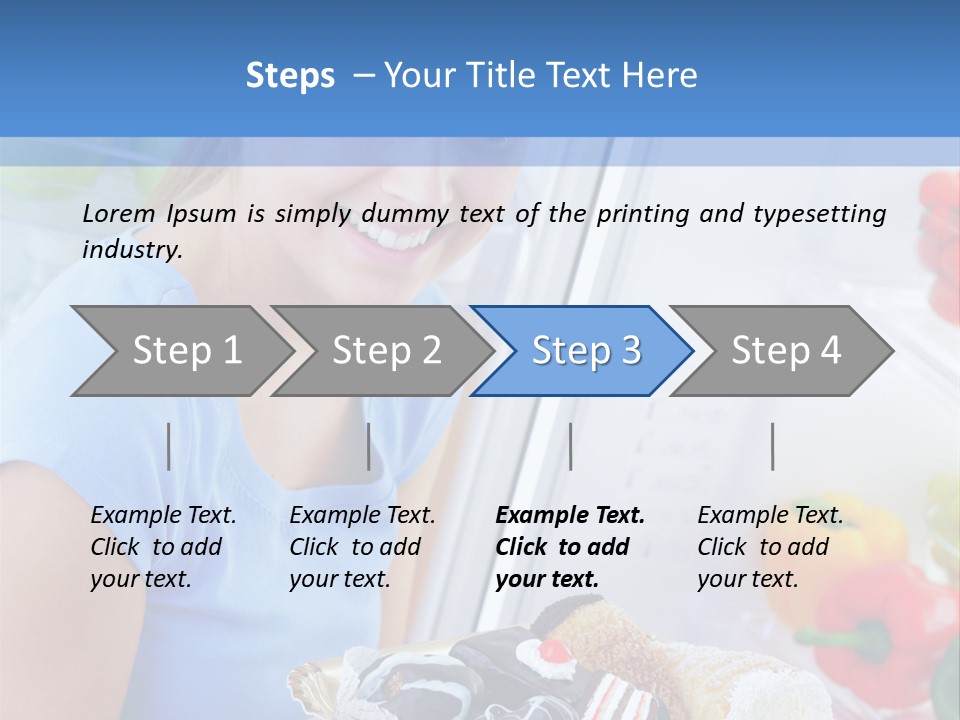 Steps – Your Title Text Here

Lorem Ipsum is simply dummy text of the printing and typesetting industry.

Step 1

Step 2

Step 3

Step 4

Example Text. Click to add your text.

Example Text. Click to add your text.

Example Text. Click to add your text.

Example Text. Click to add your text.